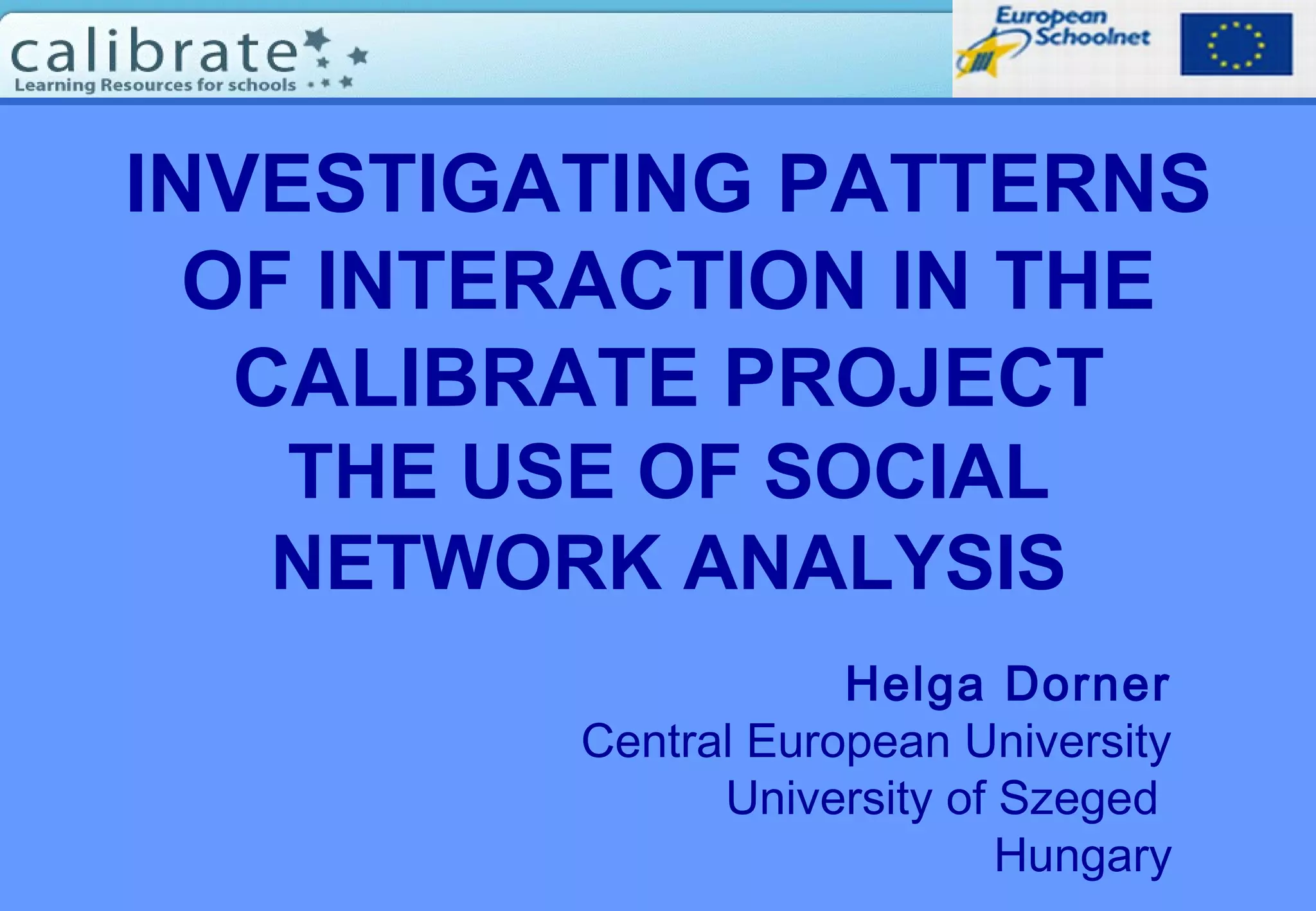 calibrate
Learning Resources for schools

European Schoolnet

INVESTIGATING PATTERNS OF INTERACTION IN THE CALIBRATE PROJECT
THE USE OF SOCIAL NETWORK ANALYSIS

Helga Dorner
Central European University
University of Szeged
Hungary